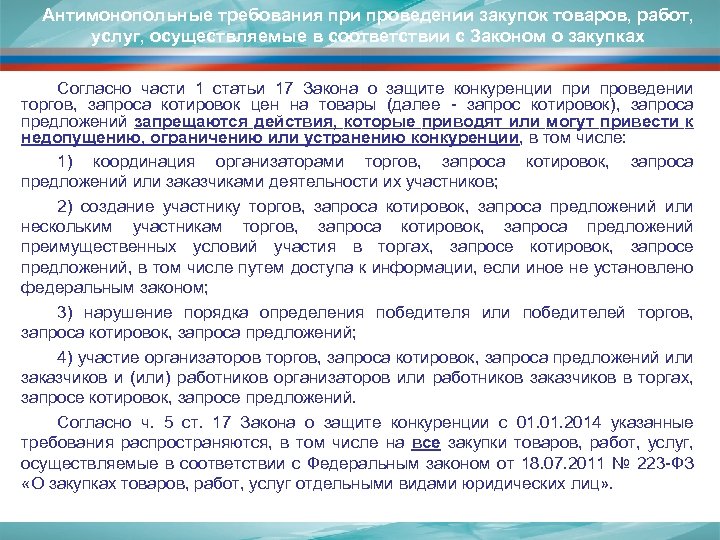 Антимонопольные требования при проведении закупок товаров, работ, услуг, осуществляемые в соответствии с Законом о закупках

Согласно части 1 статьи 17 Закона о защите конкуренции при проведении торгов, запроса котировок цен на товары (далее - запрос котировок), запроса предложений запрещаются действия, которые приводят или могут привести к недопущению, ограничению или устранению конкуренции, в том числе:

1) координация организаторами торгов, запроса котировок, запроса предложений или заказчиками деятельности их участников;

2) создание участнику торгов, запроса котировок, запроса предложений или нескольким участникам торгов, запроса котировок, запроса предложений преимущественных условий участия в торгах, запросе котировок, запросе предложений, в том числе путем доступа к информации, если иное не установлено федеральным законом;

3) нарушение порядка определения победителя или победителей торгов, запроса котировок, запроса предложений;

4) участие организаторов торгов, запроса котировок, запроса предложений или заказчиков и (или) работников организаторов или работников заказчиков в торгах, запросе котировок, запросе предложений.

Согласно ч. 5 ст. 17 Закона о защите конкуренции с 01.01.2014 указанные требования распространяются, в том числе на все закупки товаров, работ, услуг, осуществляемые в соответствии с Федеральным законом от 18.07.2011 № 223-ФЗ «О закупках товаров, работ, услуг отдельными видами юридических лиц».